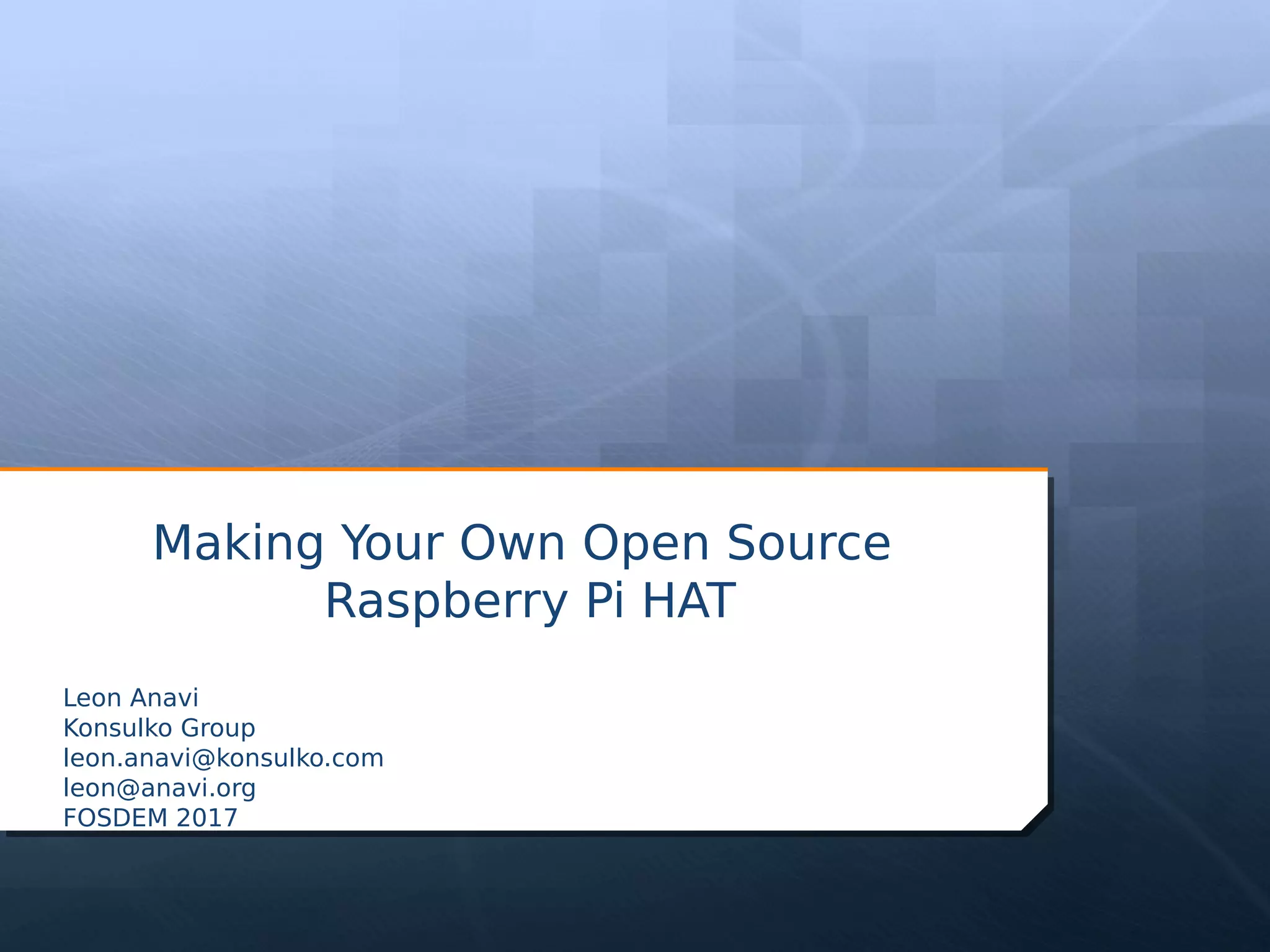 Making Your Own Open Source Raspberry Pi HAT

Leon Anavi
Konsulko Group
leon.anavi@konsulko.com
leon@anavi.org
FOSDEM 2017